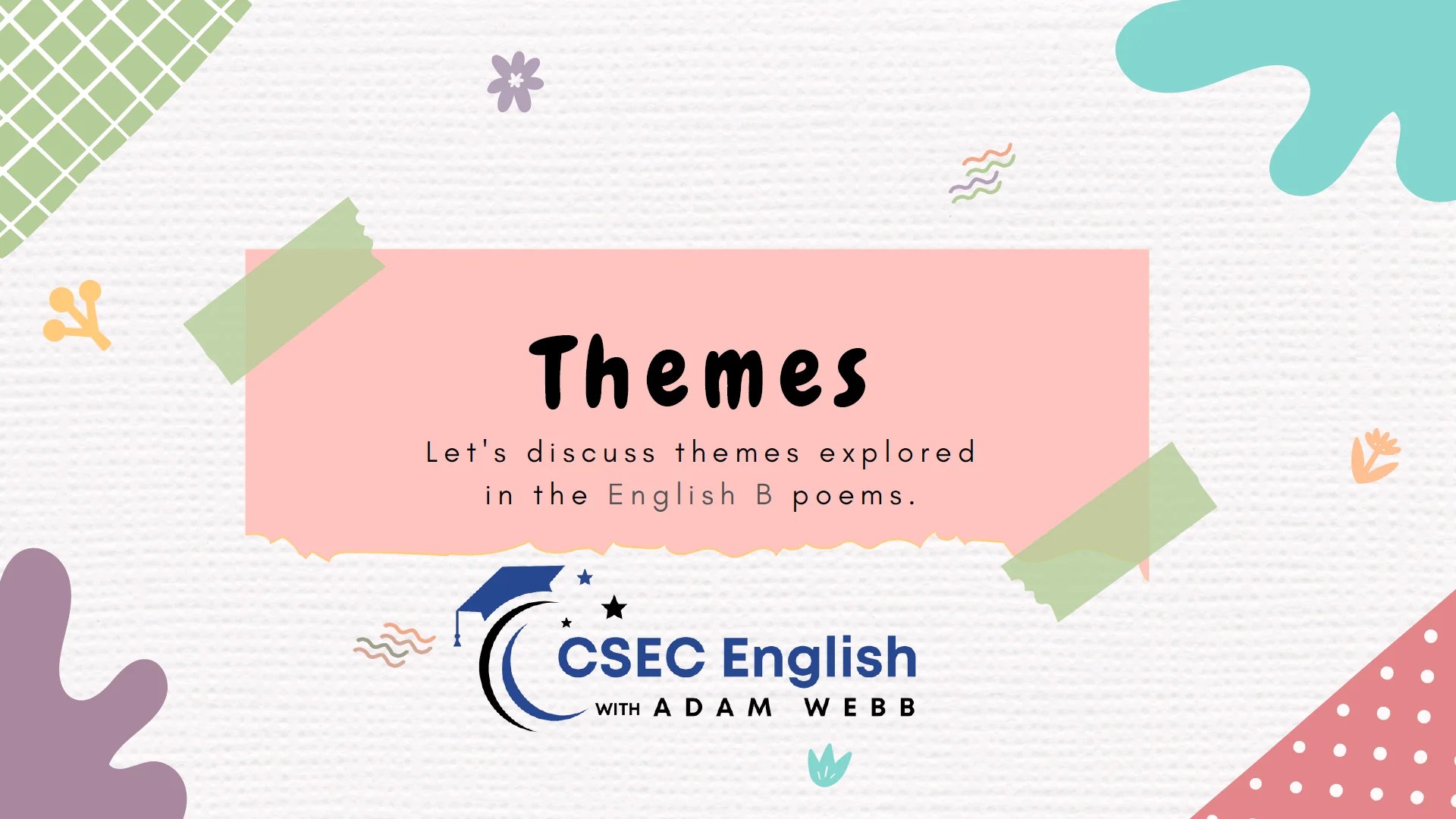 Themes

Let's discuss themes explored in the English B poems.

CSEC English
WITH ADAM WEBB